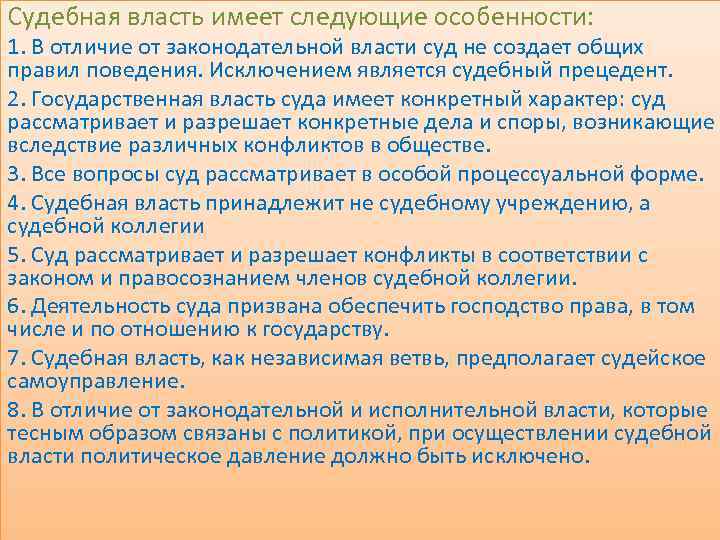 Судебная власть имеет следующие особенности:

1. В отличие от законодательной власти суд не создает общих правил поведения. Исключением является судебный прецедент.

2. Государственная власть суда имеет конкретный характер: суд рассматривает и разрешает конкретные дела и споры, возникающие вследствие различных конфликтов в обществе.

3. Все вопросы суд рассматривает в особой процессуальной форме.

4. Судебная власть принадлежит не судебному учреждению, а судебной коллегии

5. Суд рассматривает и разрешает конфликты в соответствии с законом и правосознанием членов судебной коллегии.

6. Деятельность суда призвана обеспечить господство права, в том числе и по отношению к государству.

7. Судебная власть, как независимая ветвь, предполагает судейское самоуправление.

8. В отличие от законодательной и исполнительной власти, которые тесным образом связаны с политикой, при осуществлении судебной власти политическое давление должно быть исключено.